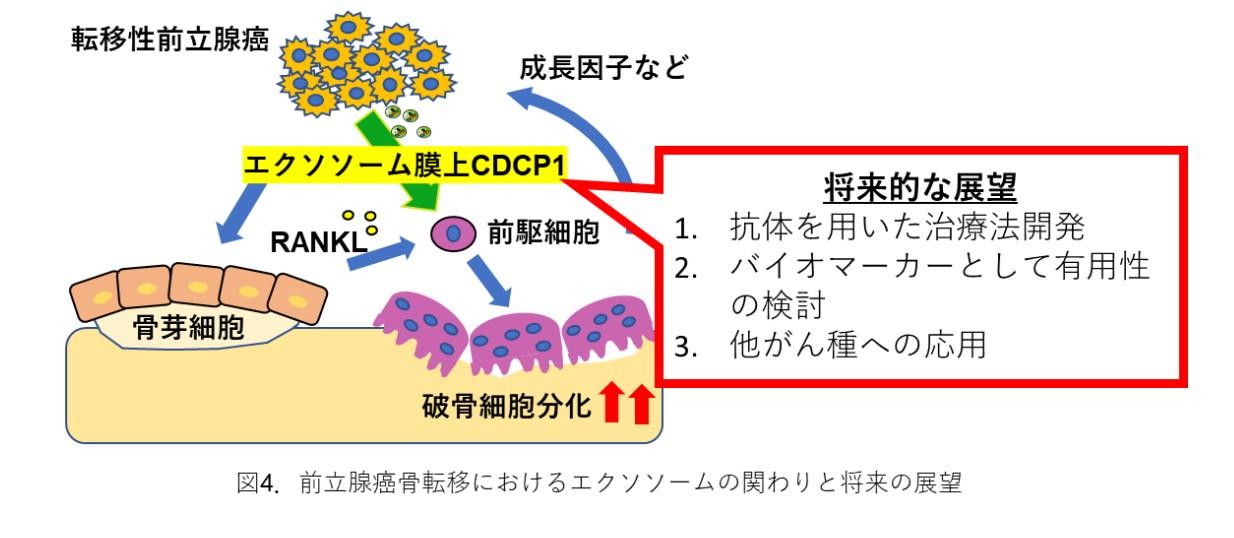 転移性前立腺癌

成長因子など

エクソソーム膜上CDCP1

RANKL

前駆細胞

骨芽細胞

破骨細胞分化

将来的な展望

1. 抗体を用いた治療法開発
2. バイオマーカーとして有用性の検討
3. 他がん種への応用

図4. 前立腺癌骨転移におけるエクソソームの関わりと将来の展望